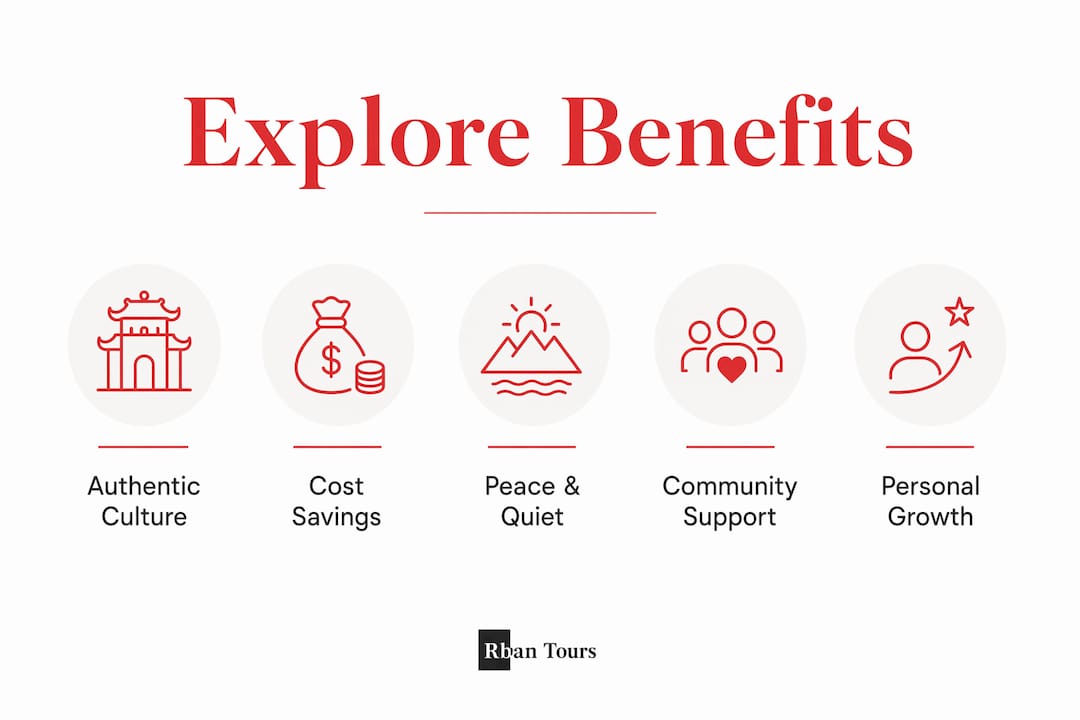 Explore Benefits

Authentic Culture

Cost Savings

Peace & Quiet

Community Support

Personal Growth

Rban Tours